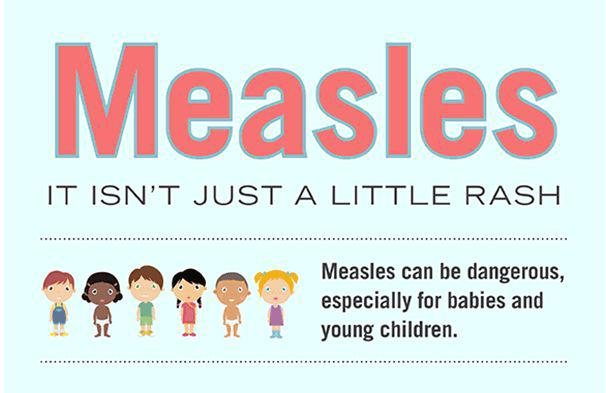 Measles

IT ISN'T JUST A LITTLE RASH

Measles can be dangerous, especially for babies and young children.